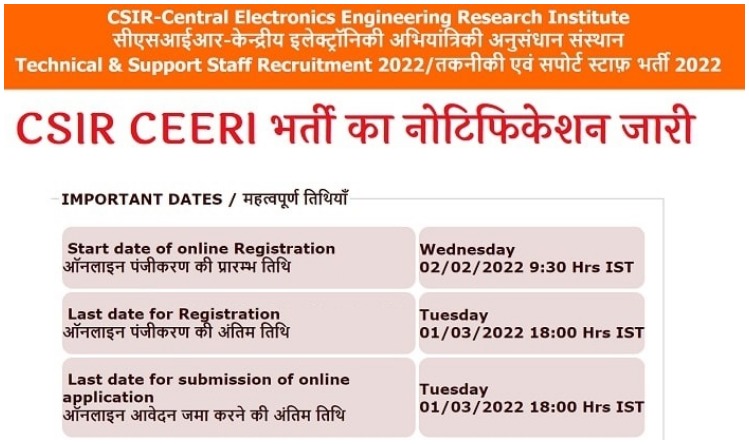 CSIR-Central Electronics Engineering Research Institute
सीएसआईआर-केन्द्रीय इलेक्ट्रॉनिकी अभियांत्रिकी अनुसंधान संस्थान
Technical & Support Staff Recruitment 2022/तकनीकी एवं सपोर्ट स्टाफ़ भर्ती 2022

CSIR CEERI भर्ती का नोटिफिकेशन जारी

IMPORTANT DATES / महत्वपूर्ण तिथियाँ

| | |
|---|---|
| Start date of online Registration ऑनलाइन पंजीकरण की प्रारम्भ तिथि | Wednesday 02/02/2022 9:30 Hrs IST |
| Last date for Registration ऑनलाइन पंजीकरण की अंतिम तिथि | Tuesday 01/03/2022 18:00 Hrs IST |
| Last date for submission of online application ऑनलाइन आवेदन जमा करने की अंतिम तिथि | Tuesday 01/03/2022 18:00 Hrs IST |